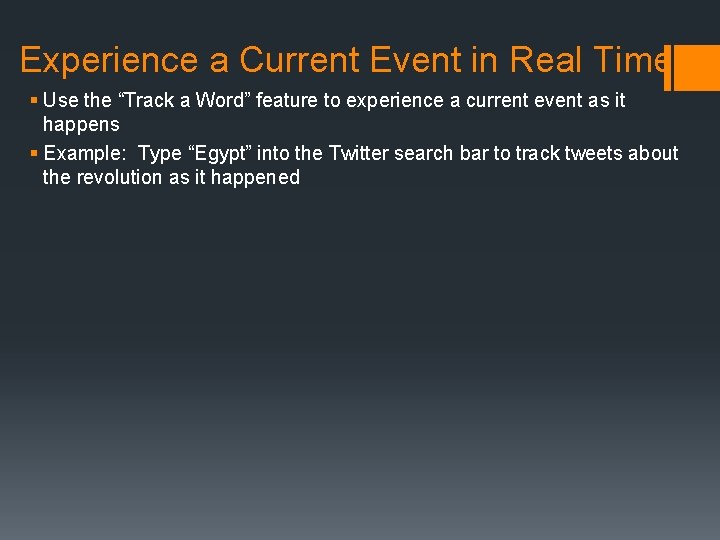 Experience a Current Event in Real Time

▪ Use the “Track a Word” feature to experience a current event as it happens

▪ Example: Type “Egypt” into the Twitter search bar to track tweets about the revolution as it happened